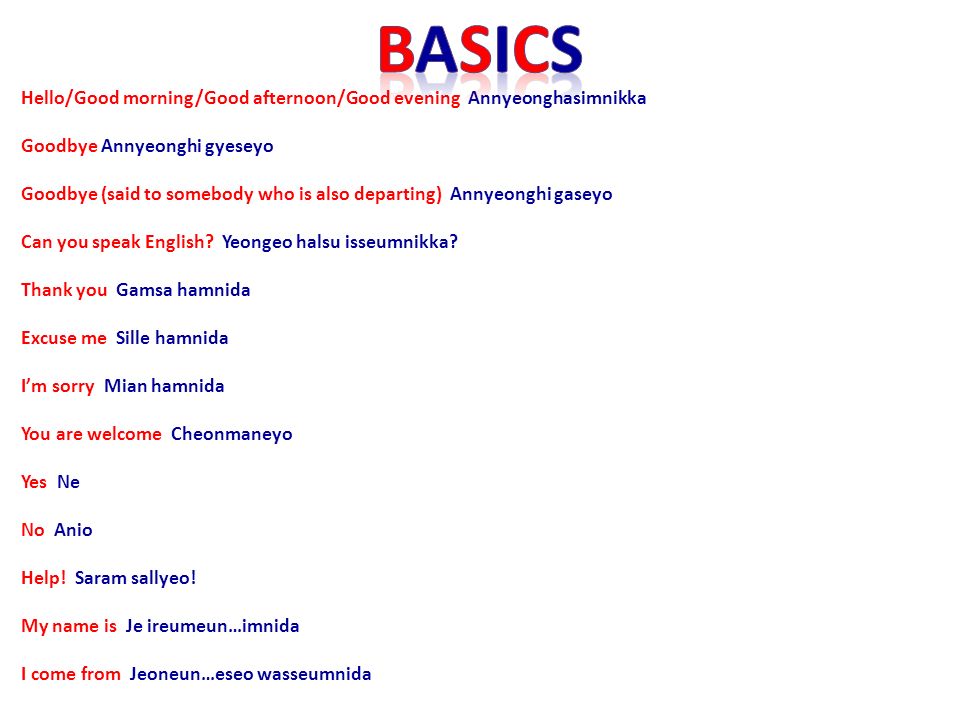 BASICS

Hello/Good morning/Good afternoon/Good evening Annyeonghasimnikka

Goodbye Annyeonghi gyeseyo

Goodbye (said to somebody who is also departing) Annyeonghi gaseyo

Can you speak English? Yeongeo halsu isseumnikka?

Thank you Gamsa hamnida

Excuse me Sille hamnida

I'm sorry Mian hamnida

You are welcome Cheonmaneyo

Yes Ne

No Anio

Help! Saram sallyeo!

My name is Je ireumeun…imnida

I come from Jeoneun…eseo wasseumnida